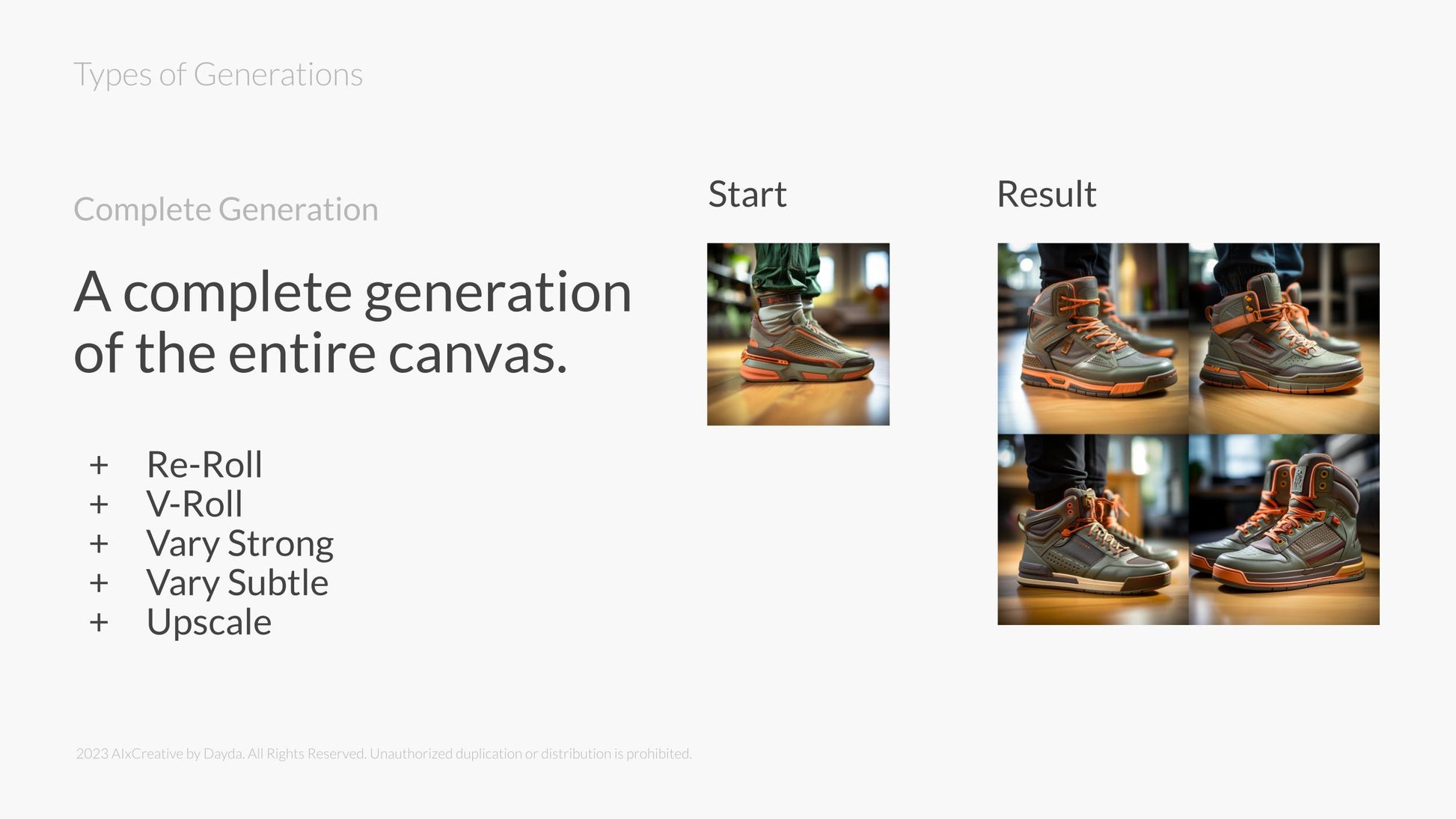 Types of Generations

Complete Generation

A complete generation of the entire canvas.

+ Re-Roll
+ V-Roll
+ Vary Strong
+ Vary Subtle
+ Upscale

Start

Result

2023 AIxCreative by Dayda. All Rights Reserved. Unauthorized duplication or distribution is prohibited.